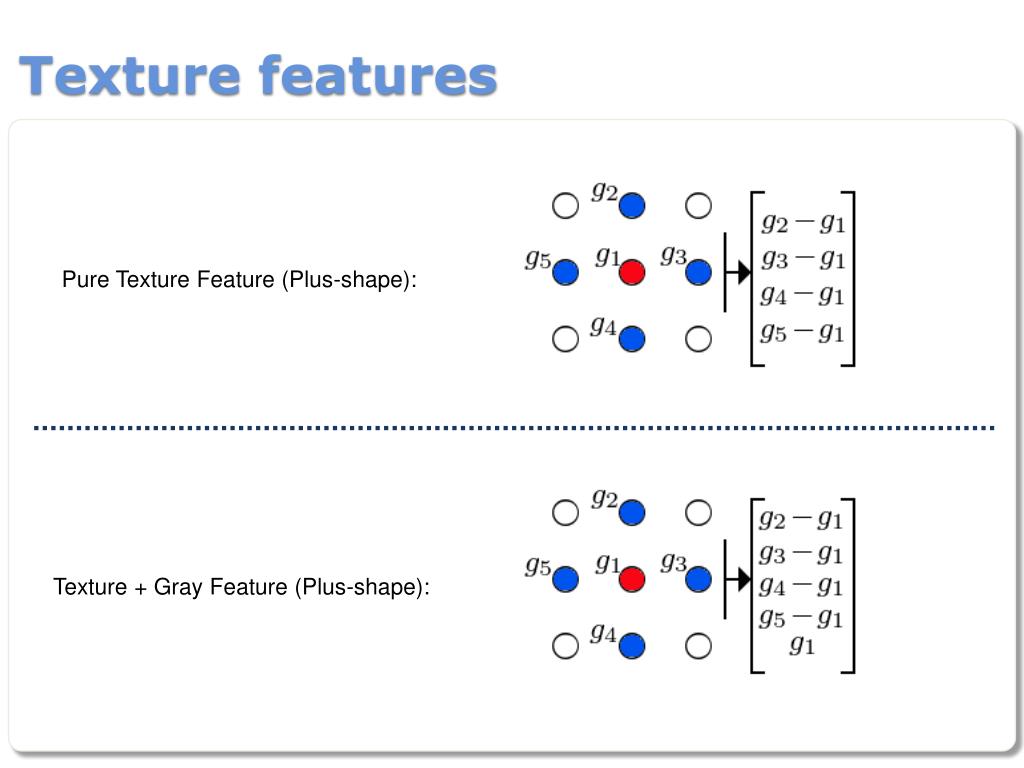 Texture features

Pure Texture Feature (Plus-shape):

$g_2$ $g_5$ $g_1$ $g_3$ $g_4$

$\begin{bmatrix} g_2 - g_1 \\ g_3 - g_1 \\ g_4 - g_1 \\ g_5 - g_1 \end{bmatrix}$

Texture + Gray Feature (Plus-shape):

$g_2$ $g_5$ $g_1$ $g_3$ $g_4$

$\begin{bmatrix} g_2 - g_1 \\ g_3 - g_1 \\ g_4 - g_1 \\ g_5 - g_1 \\ g_1 \end{bmatrix}$